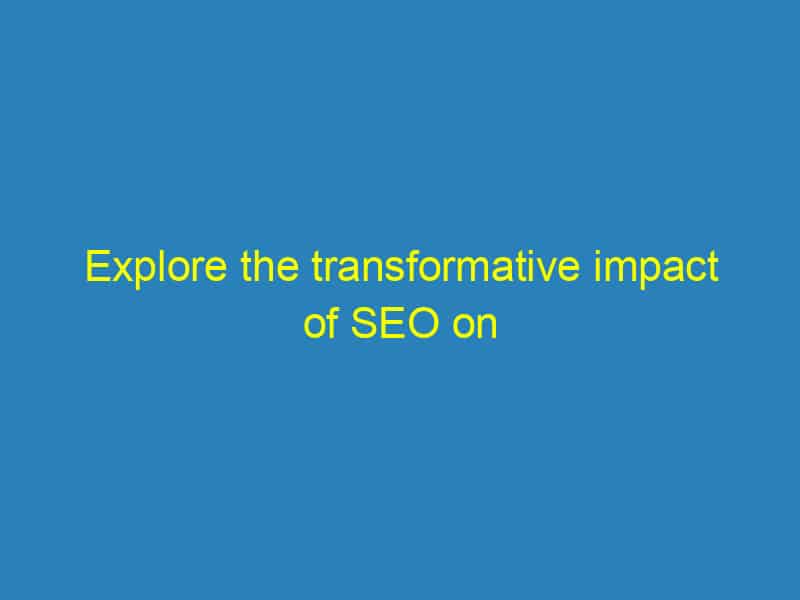 Explore the transformative impact of SEO on